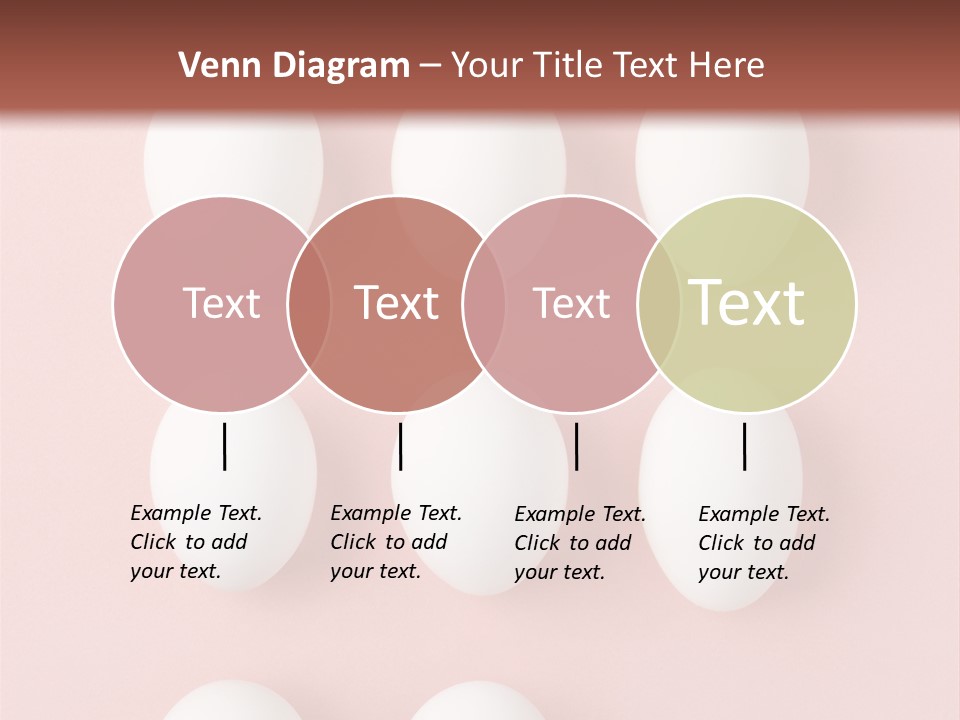 Venn Diagram – Your Title Text Here

Text

Text

Text

Text

Example Text. Click to add your text.

Example Text. Click to add your text.

Example Text. Click to add your text.

Example Text. Click to add your text.